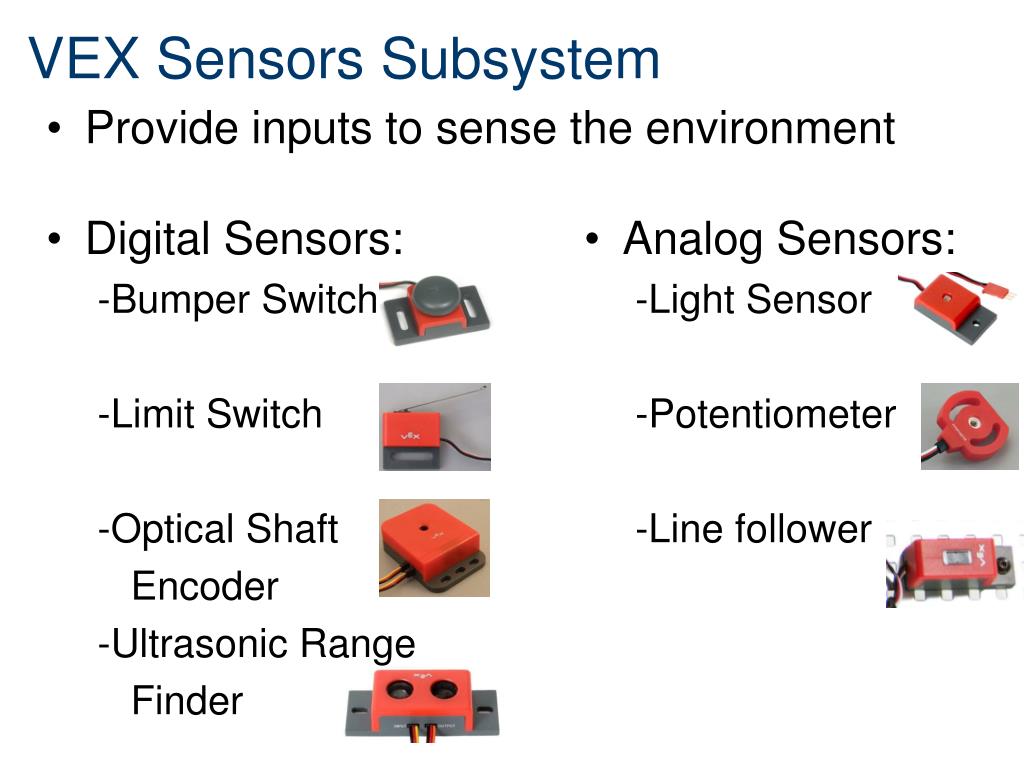 VEX Sensors Subsystem

• Provide inputs to sense the environment

• Digital Sensors:

-Bumper Switch

-Limit Switch

-Optical Shaft Encoder

-Ultrasonic Range Finder

• Analog Sensors:

-Light Sensor

-Potentiometer

-Line follower